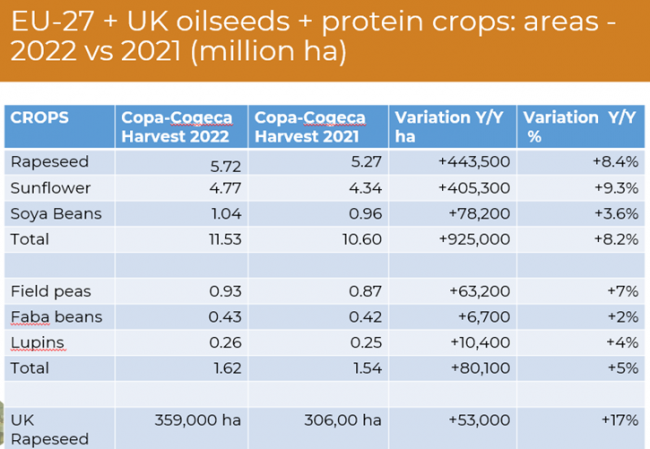 EU-27 + UK oilseeds + protein crops: areas - 2022 vs 2021 (million ha)

| CROPS | Copa-Cogeca Harvest 2022 | Copa-Cogeca Harvest 2021 | Variation Y/Y ha | Variation Y/Y % |
|---|---|---|---|---|
| Rapeseed | 5.72 | 5.27 | +443,500 | +8.4% |
| Sunflower | 4.77 | 4.34 | +405,300 | +9.3% |
| Soya Beans | 1.04 | 0.96 | +78,200 | +3.6% |
| Total | 11.53 | 10.60 | +925,000 | +8.2% |
| | | | | |
| Field peas | 0.93 | 0.87 | +63,200 | +7% |
| Faba beans | 0.43 | 0.42 | +6,700 | +2% |
| Lupins | 0.26 | 0.25 | +10,400 | +4% |
| Total | 1.62 | 1.54 | +80,100 | +5% |
| | | | | |
| UK Rapeseed | 359,000 ha | 306,00 ha | +53,000 | +17% |